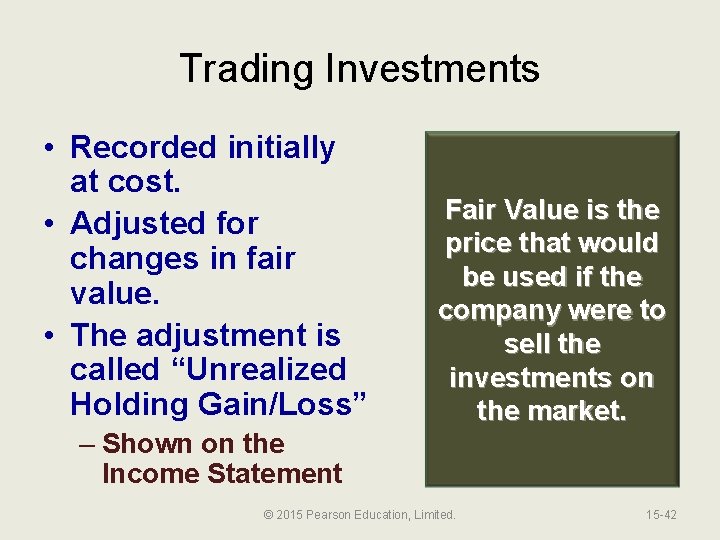 Trading Investments

• Recorded initially at cost.
• Adjusted for changes in fair value.
• The adjustment is called “Unrealized Holding Gain/Loss”
– Shown on the Income Statement

Fair Value is the price that would be used if the company were to sell the investments on the market.

© 2015 Pearson Education, Limited.

15-42